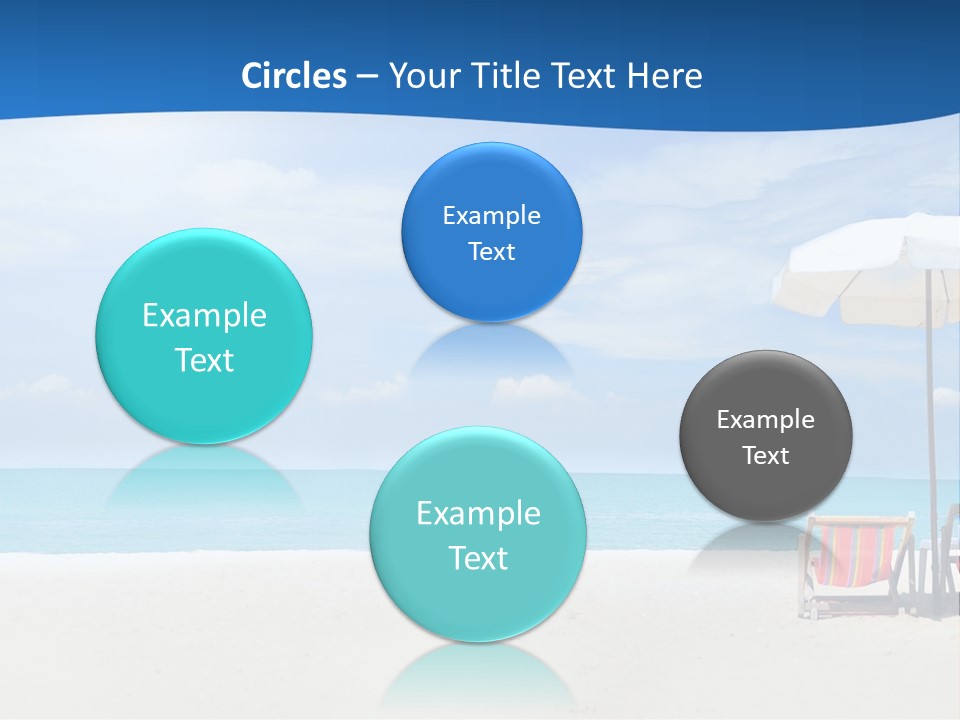 Circles – Your Title Text Here

Example Text

Example Text

Example Text

Example Text